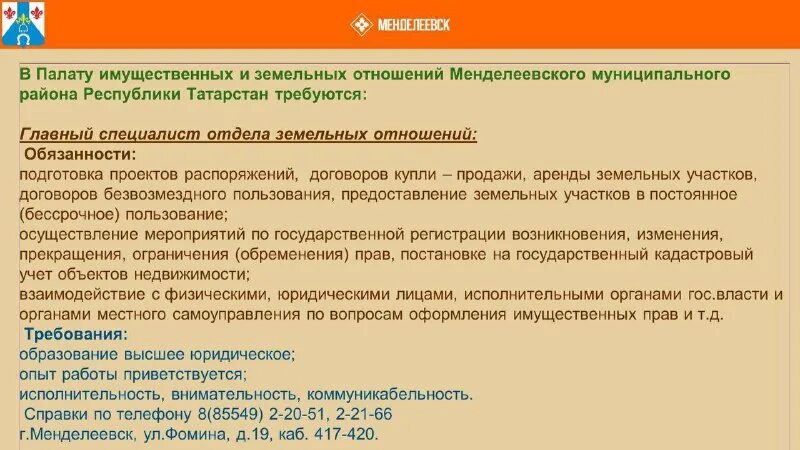 МЕНДЕЛЕЕВСК

В Палату имущественных и земельных отношений Менделеевского муниципального района Республики Татарстан требуются:

Главный специалист отдела земельных отношений:
Обязанности:
подготовка проектов распоряжений, договоров купли – продажи, аренды земельных участков, договоров безвозмездного пользования, предоставление земельных участков в постоянное (бессрочное) пользование;
осуществление мероприятий по государственной регистрации возникновения, изменения, прекращения, ограничения (обременения) прав, постановке на государственный кадастровый учет объектов недвижимости;
взаимодействие с физическими, юридическими лицами, исполнительными органами гос.власти и органами местного самоуправления по вопросам оформления имущественных прав и т.д.
Требования:
образование высшее юридическое;
опыт работы приветствуется;
исполнительность, внимательность, коммуникабельность.
Справки по телефону 8(85549) 2-20-51, 2-21-66
г.Менделеевск, ул.Фомина, д.19, каб. 417-420.